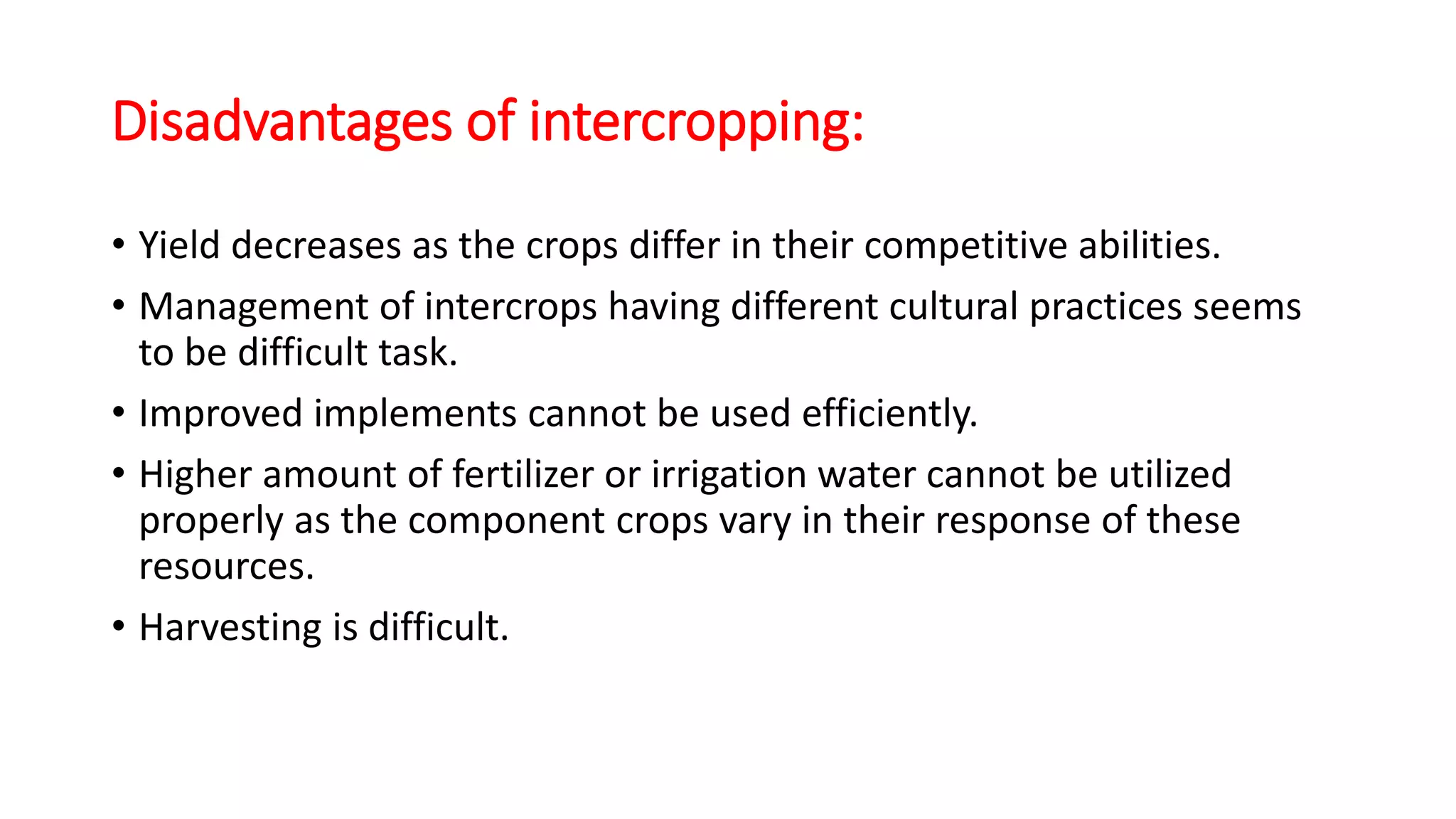 Disadvantages of intercropping:

• Yield decreases as the crops differ in their competitive abilities.

• Management of intercrops having different cultural practices seems to be difficult task.

• Improved implements cannot be used efficiently.

• Higher amount of fertilizer or irrigation water cannot be utilized properly as the component crops vary in their response of these resources.

• Harvesting is difficult.